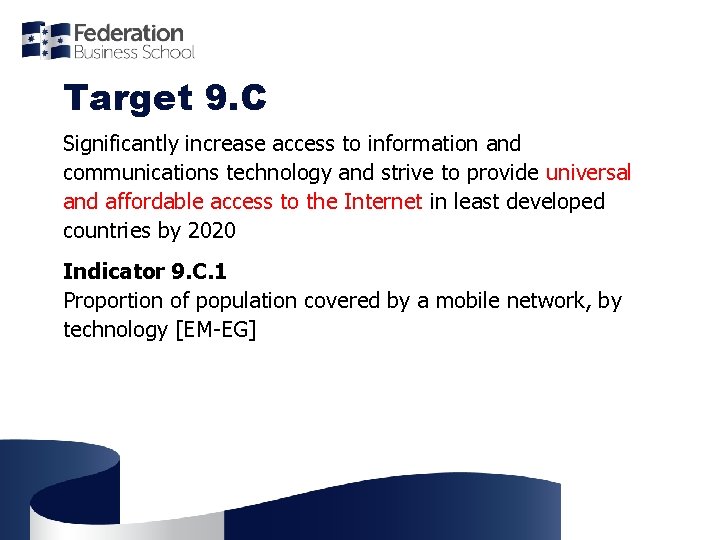 Federation
Business School

Target 9.C

Significantly increase access to information and communications technology and strive to provide universal and affordable access to the Internet in least developed countries by 2020

Indicator 9.C.1
Proportion of population covered by a mobile network, by technology [EM-EG]